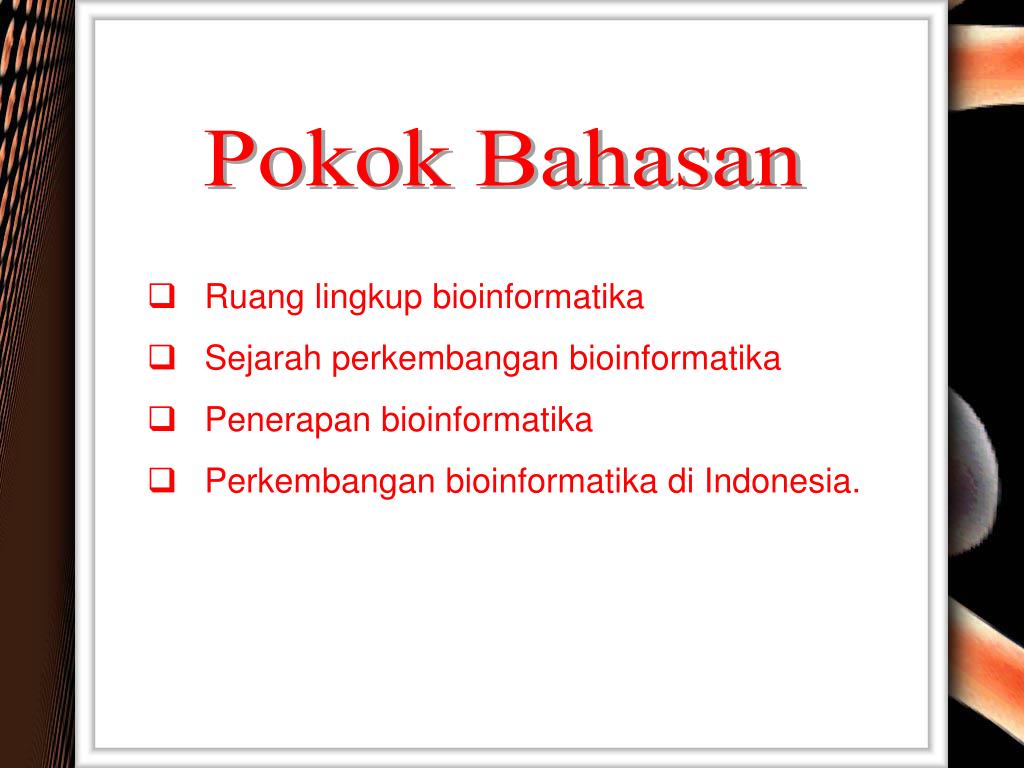 Pokok Bahasan

❑ Ruang lingkup bioinformatika
❑ Sejarah perkembangan bioinformatika
❑ Penerapan bioinformatika
❑ Perkembangan bioinformatika di Indonesia.